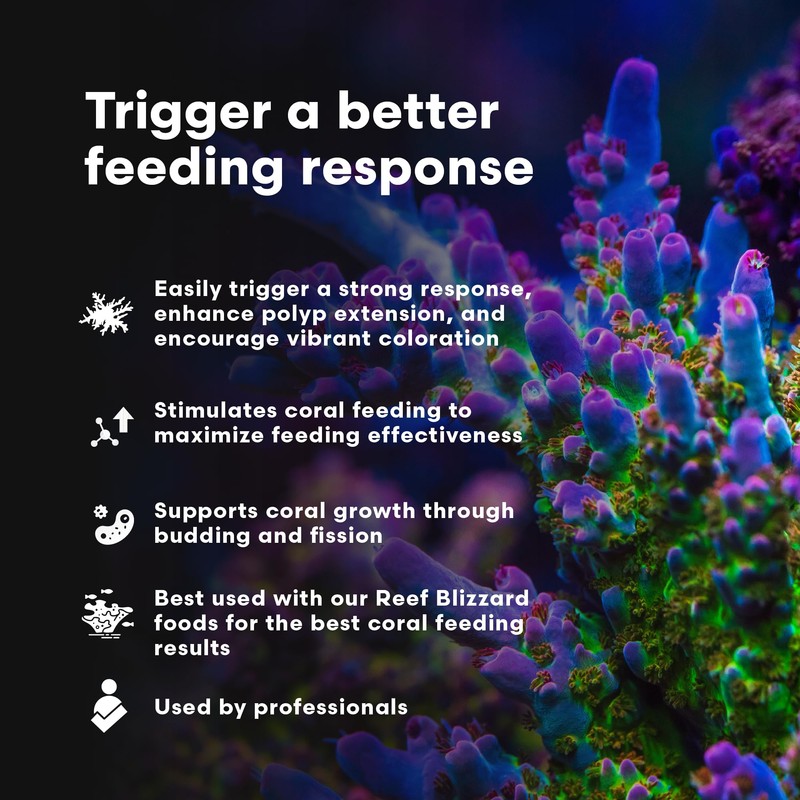 Trigger a better feeding response

Easily trigger a strong response, enhance polyp extension, and encourage vibrant coloration

Stimulates coral feeding to maximize feeding effectiveness

Supports coral growth through budding and fission

Best used with our Reef Blizzard foods for the best coral feeding results

Used by professionals